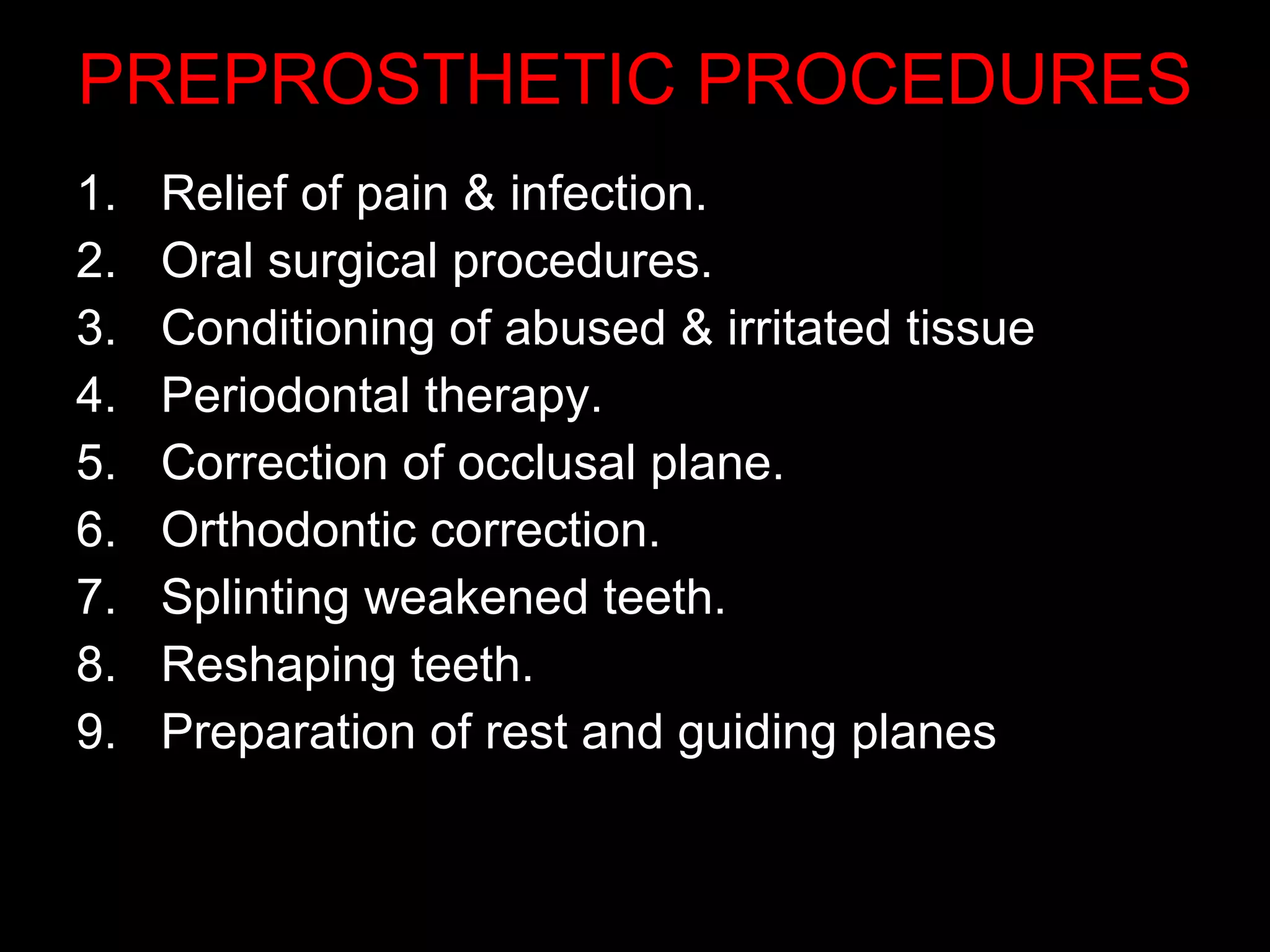 PREPROSTHETIC PROCEDURES

1. Relief of pain & infection.
2. Oral surgical procedures.
3. Conditioning of abused & irritated tissue
4. Periodontal therapy.
5. Correction of occlusal plane.
6. Orthodontic correction.
7. Splinting weakened teeth.
8. Reshaping teeth.
9. Preparation of rest and guiding planes